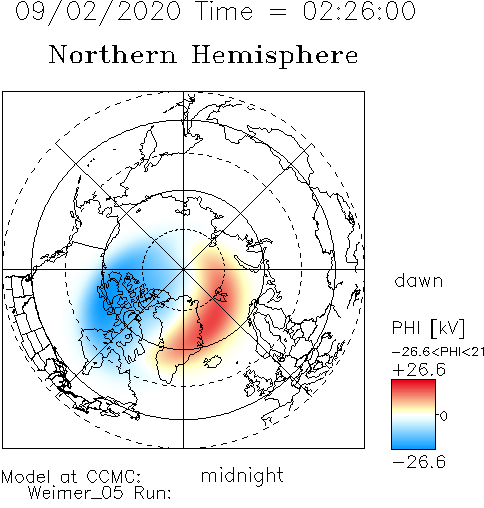 09/02/2020 Time = 02:26:00

Northern Hemisphere

dawn

PHI [kV]

−26.6<PHI<21

+26.6

0

−26.6

Model at CCMC:
Weimer_05 Run:

midnight